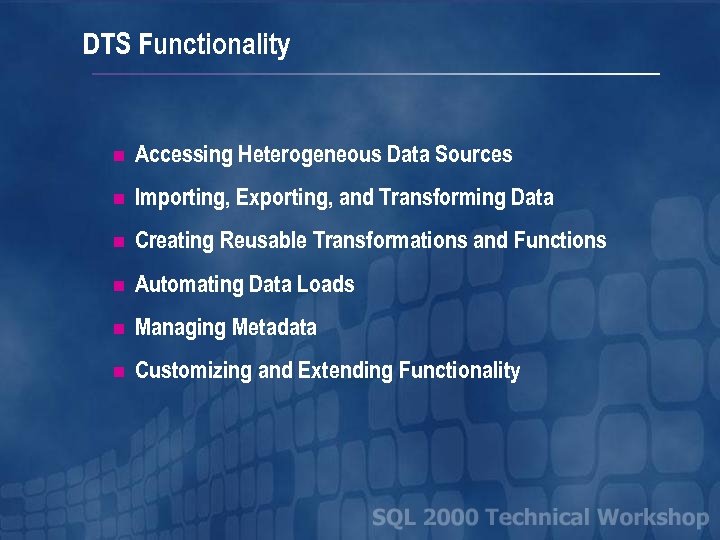 DTS Functionality

- Accessing Heterogeneous Data Sources
- Importing, Exporting, and Transforming Data
- Creating Reusable Transformations and Functions
- Automating Data Loads
- Managing Metadata
- Customizing and Extending Functionality

SQL 2000 Technical Workshop